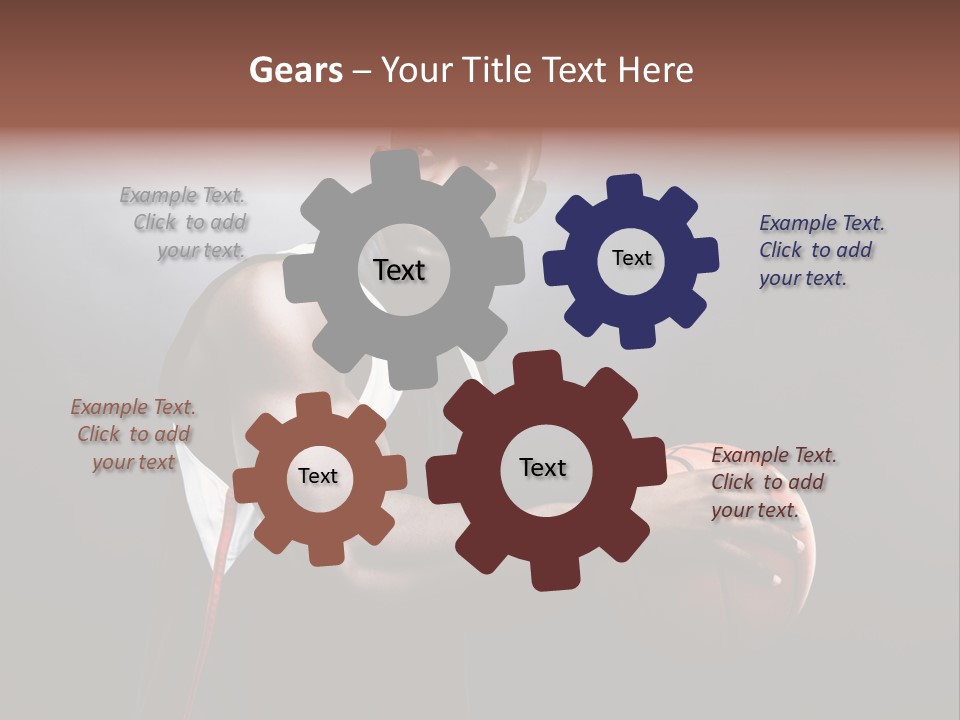 Gears – Your Title Text Here

Example Text. Click to add your text.

Text

Text

Example Text. Click to add your text.

Example Text. Click to add your text

Text

Text

Example Text. Click to add your text.